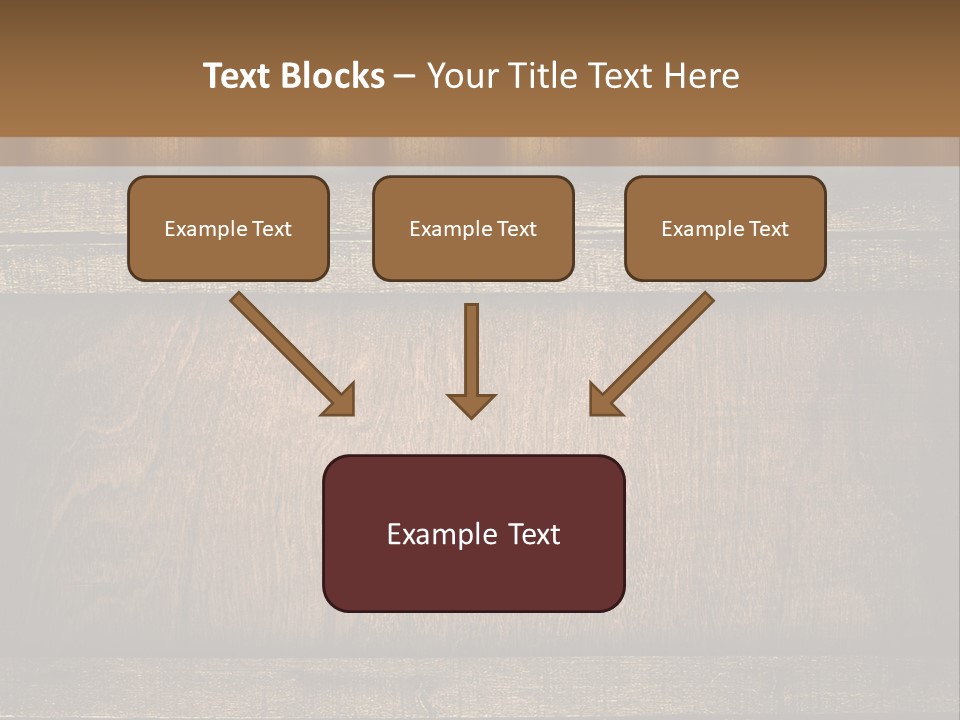 Text Blocks – Your Title Text Here

Example Text

Example Text

Example Text

Example Text